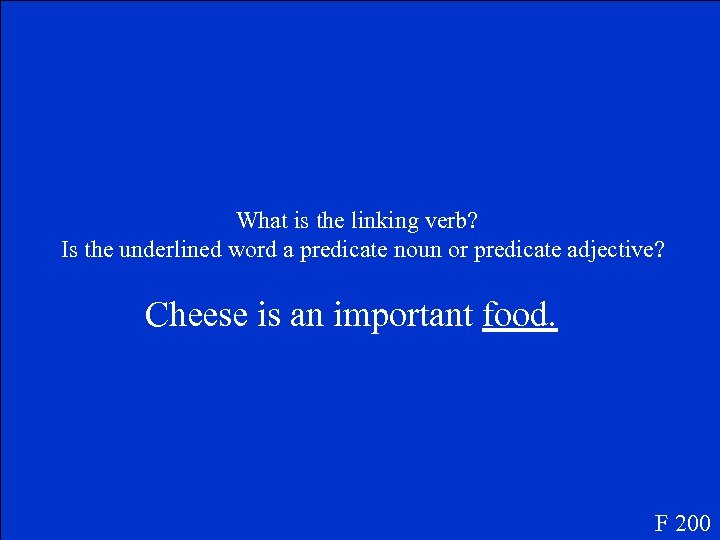 What is the linking verb?
Is the underlined word a predicate noun or predicate adjective?

Cheese is an important food.

F 200